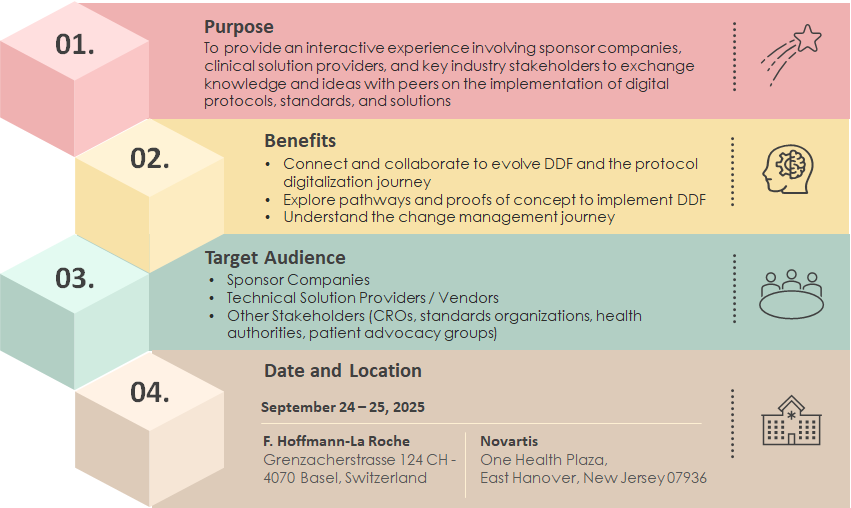 01.

Purpose
To provide an interactive experience involving sponsor companies, clinical solution providers, and key industry stakeholders to exchange knowledge and ideas with peers on the implementation of digital protocols, standards, and solutions

02.

Benefits
• Connect and collaborate to evolve DDF and the protocol digitalization journey
• Explore pathways and proofs of concept to implement DDF
• Understand the change management journey

03.

Target Audience
• Sponsor Companies
• Technical Solution Providers / Vendors
• Other Stakeholders (CROs, standards organizations, health authorities, patient advocacy groups)

04.

Date and Location

September 24 – 25, 2025

F. Hoffmann-La Roche
Grenzacherstrasse 124 CH - 4070 Basel, Switzerland

Novartis
One Health Plaza, East Hanover, New Jersey 07936